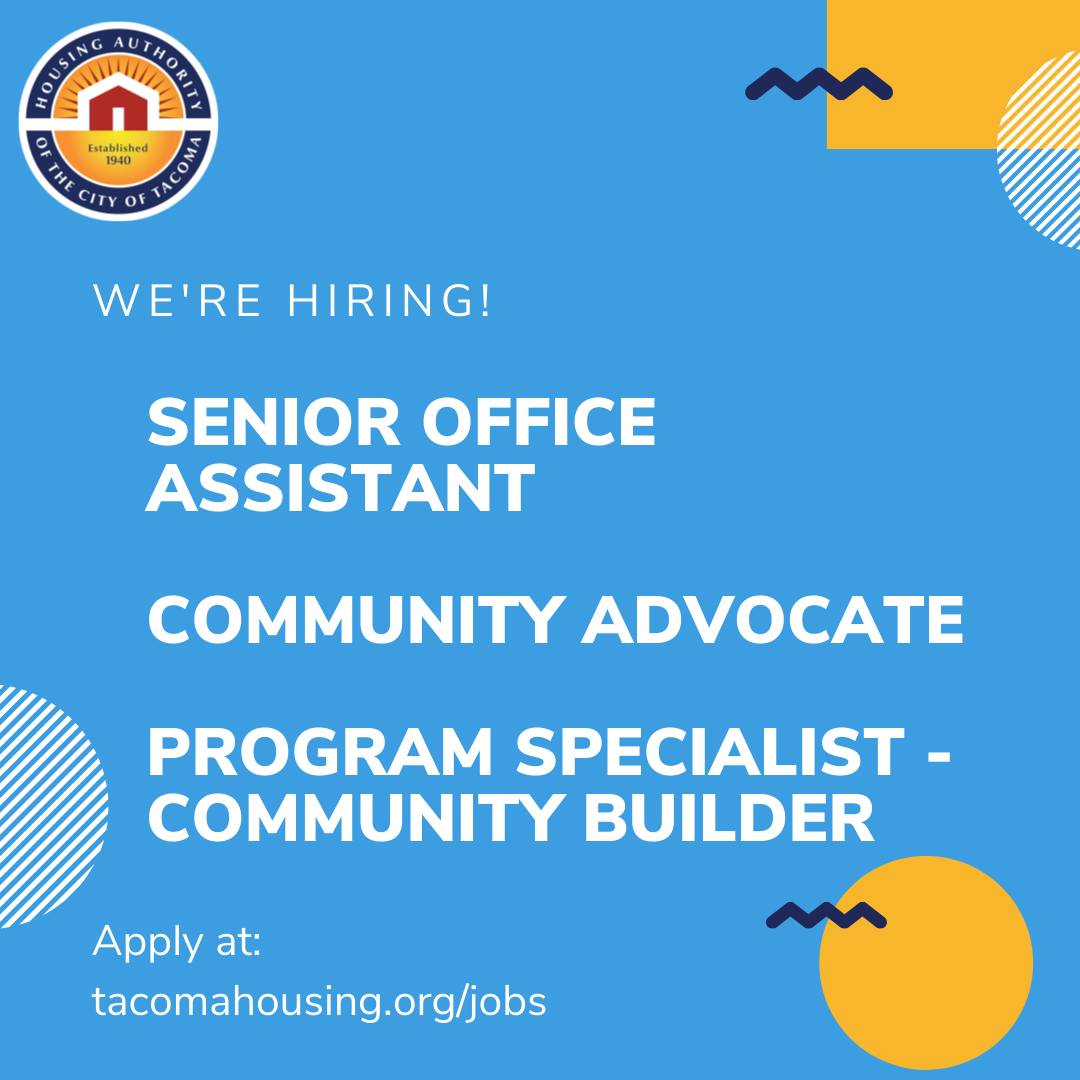 HOUSING AUTHORITY OF THE CITY OF TACOMA
Established 1940

WE'RE HIRING!

SENIOR OFFICE ASSISTANT

COMMUNITY ADVOCATE

PROGRAM SPECIALIST - COMMUNITY BUILDER

Apply at:
tacomahousing.org/jobs